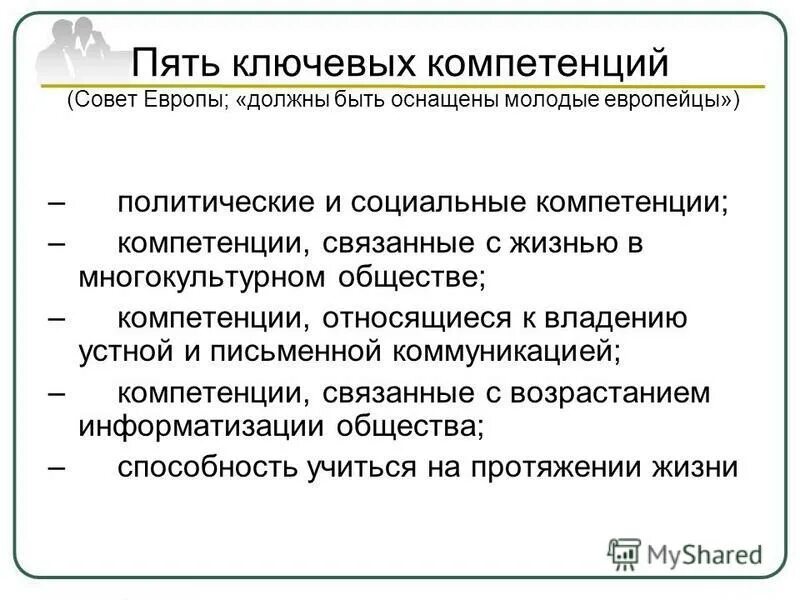 Пять ключевых компетенций
(Совет Европы; «должны быть оснащены молодые европейцы»)

– политические и социальные компетенции;

– компетенции, связанные с жизнью в многокультурном обществе;

– компетенции, относящиеся к владению устной и письменной коммуникацией;

– компетенции, связанные с возрастанием информатизации общества;

– способность учиться на протяжении жизни

MyShared